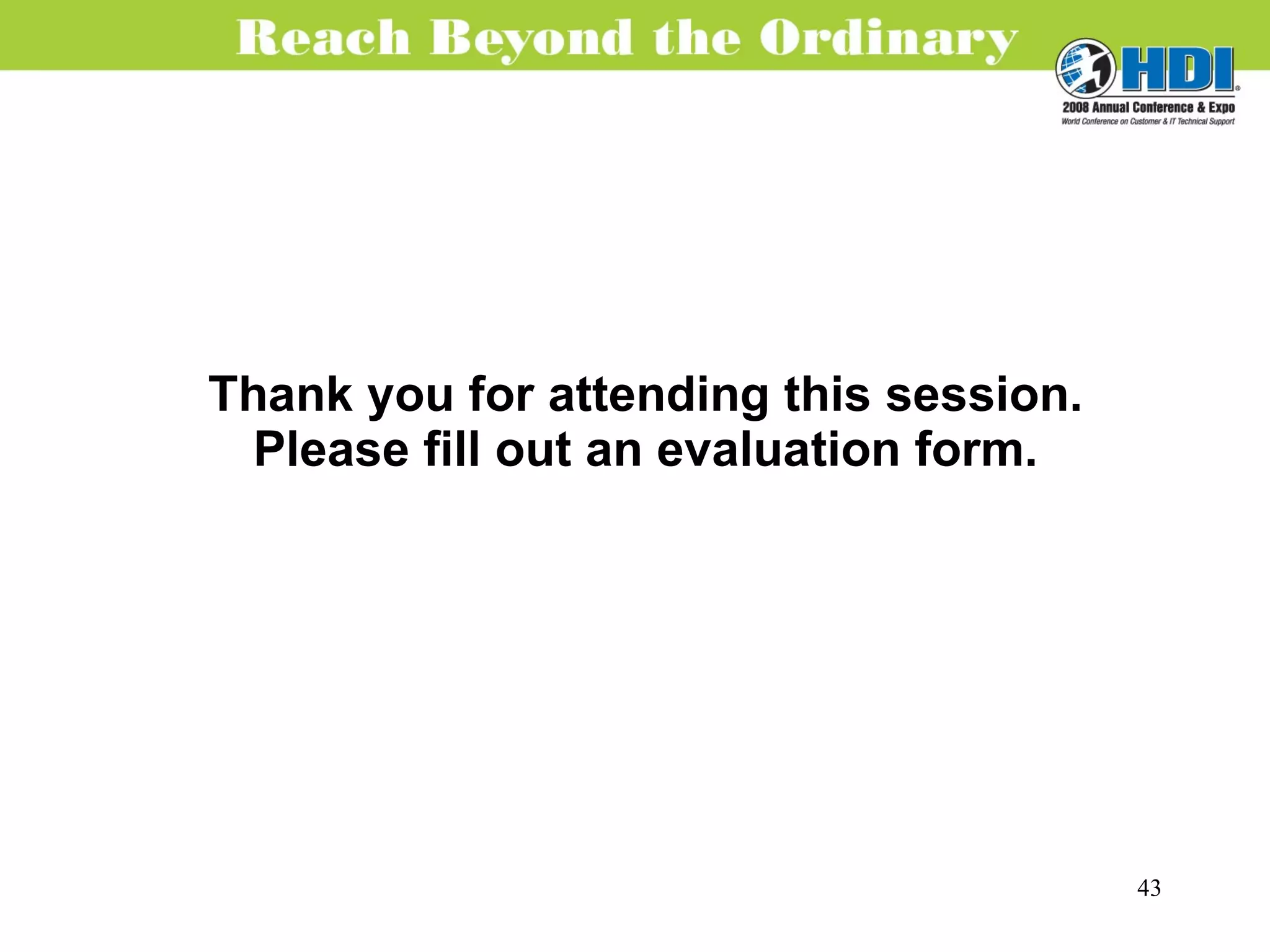 Reach Beyond the Ordinary

HDI®
2008 Annual Conference & Expo
World Conference on Customer & IT Technical Support

Thank you for attending this session.
Please fill out an evaluation form.

43